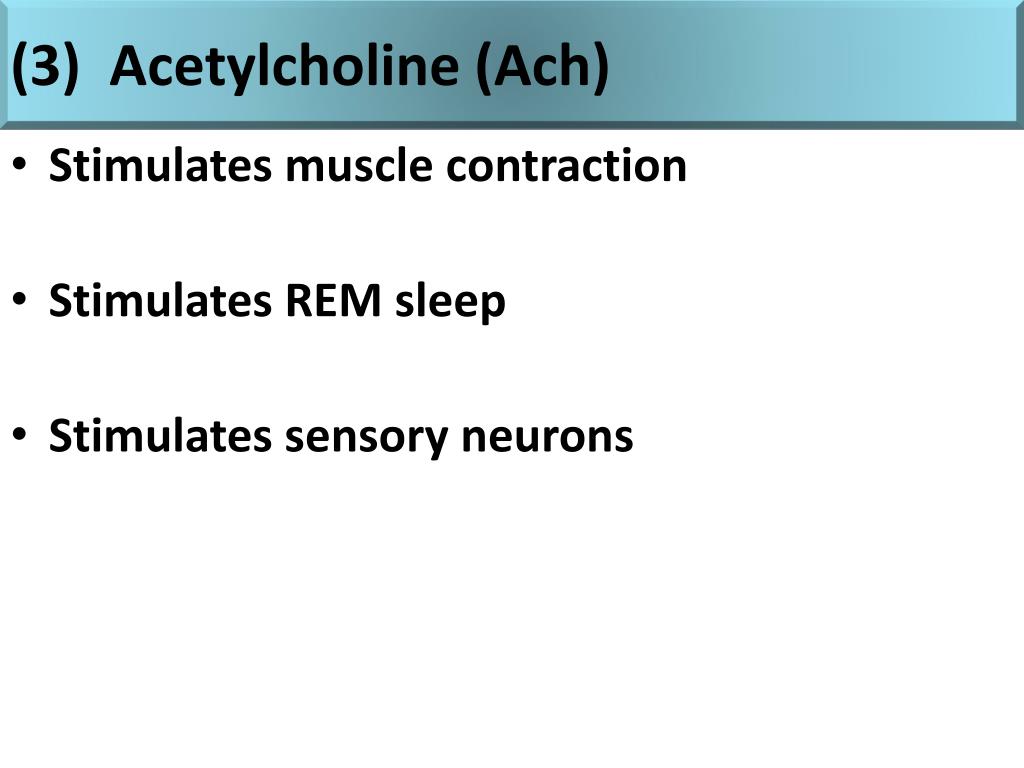 (3) Acetylcholine (Ach)

• Stimulates muscle contraction

• Stimulates REM sleep

• Stimulates sensory neurons